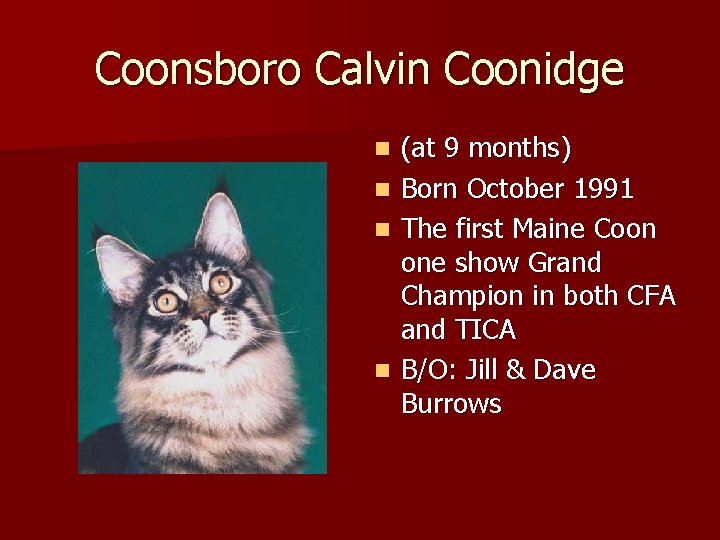 Coonsboro Calvin Coonidge

- (at 9 months)
- Born October 1991
- The first Maine Coon one show Grand Champion in both CFA and TICA
- B/O: Jill & Dave Burrows